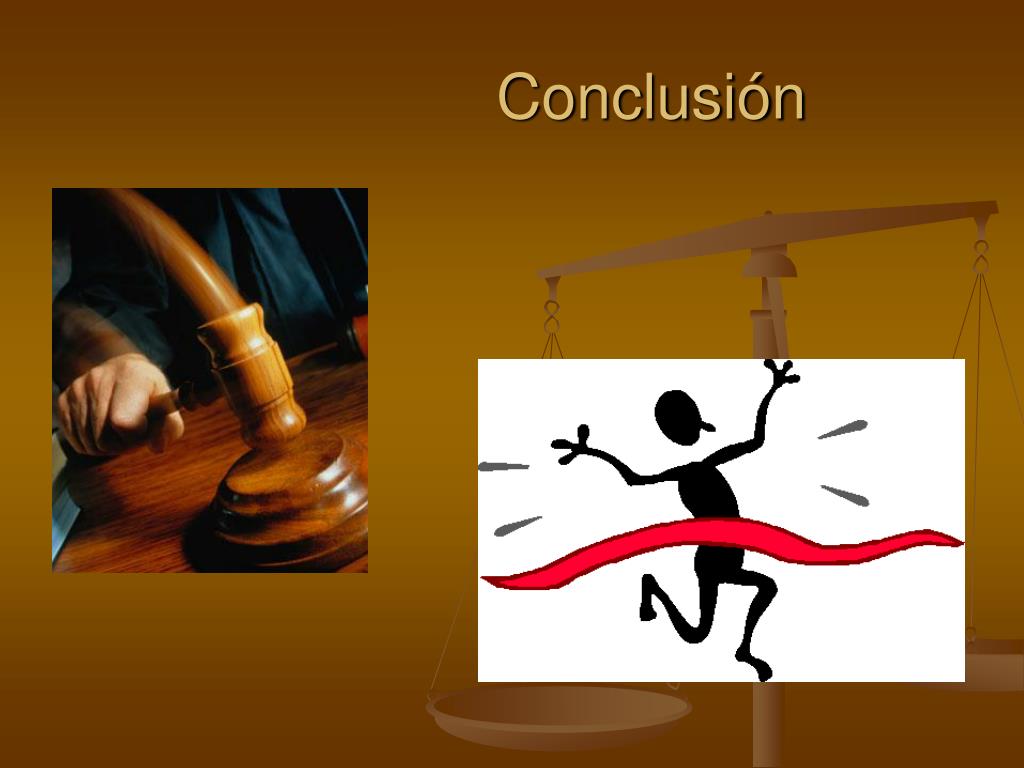 Conclusión